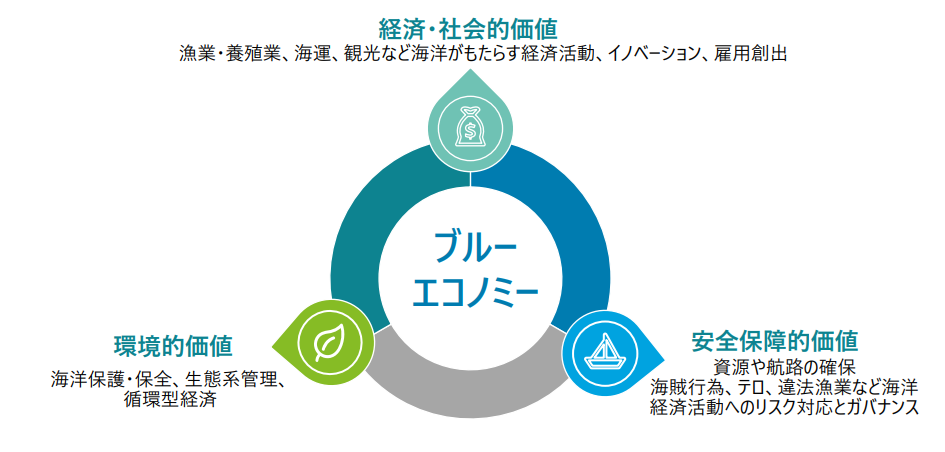 経済・社会的価値
漁業・養殖業、海運、観光など海洋がもたらす経済活動、イノベーション、雇用創出

ブルー
エコノミー

環境的価値
海洋保護・保全、生態系管理、循環型経済

安全保障的価値
資源や航路の確保
海賊行為、テロ、違法漁業など海洋経済活動へのリスク対応とガバナンス